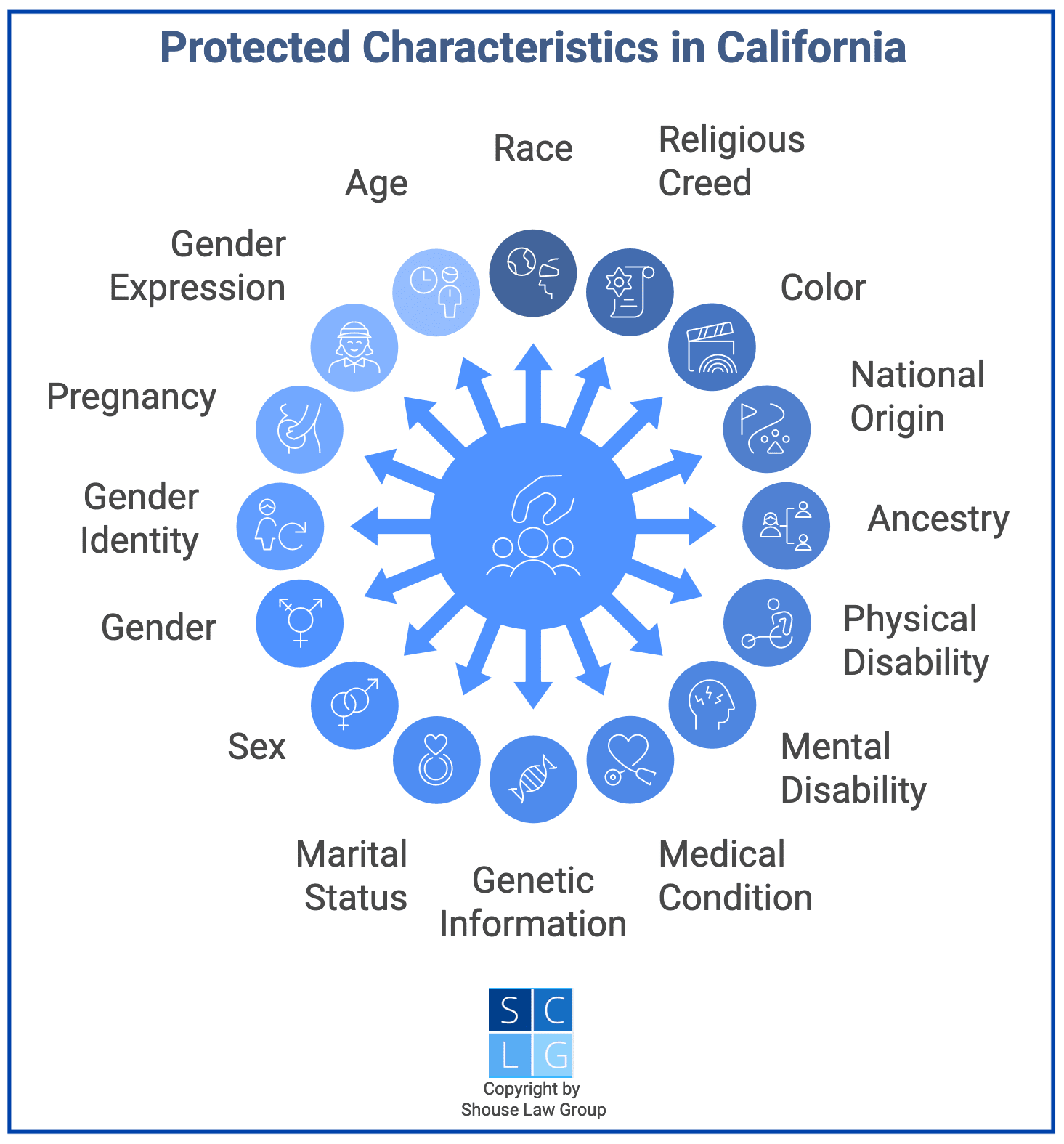 Protected Characteristics in California

Race

Religious Creed

Color

National Origin

Ancestry

Physical Disability

Mental Disability

Medical Condition

Genetic Information

Marital Status

Sex

Gender

Gender Identity

Pregnancy

Gender Expression

Age

S C
L G

Copyright by
Shouse Law Group